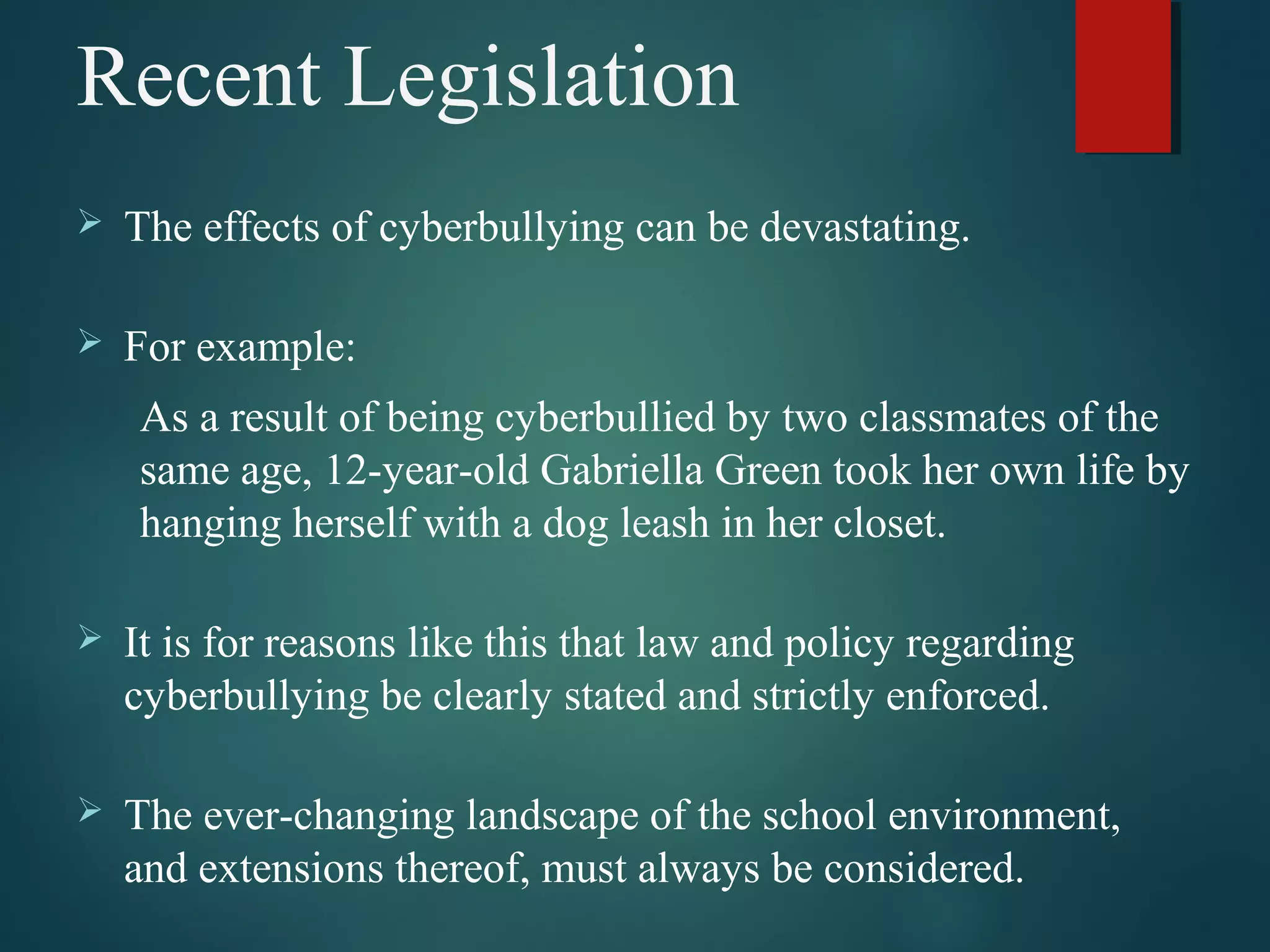 Recent Legislation

➢ The effects of cyberbullying can be devastating.

➢ For example:

As a result of being cyberbullied by two classmates of the same age, 12-year-old Gabriella Green took her own life by hanging herself with a dog leash in her closet.

➢ It is for reasons like this that law and policy regarding cyberbullying be clearly stated and strictly enforced.

➢ The ever-changing landscape of the school environment, and extensions thereof, must always be considered.